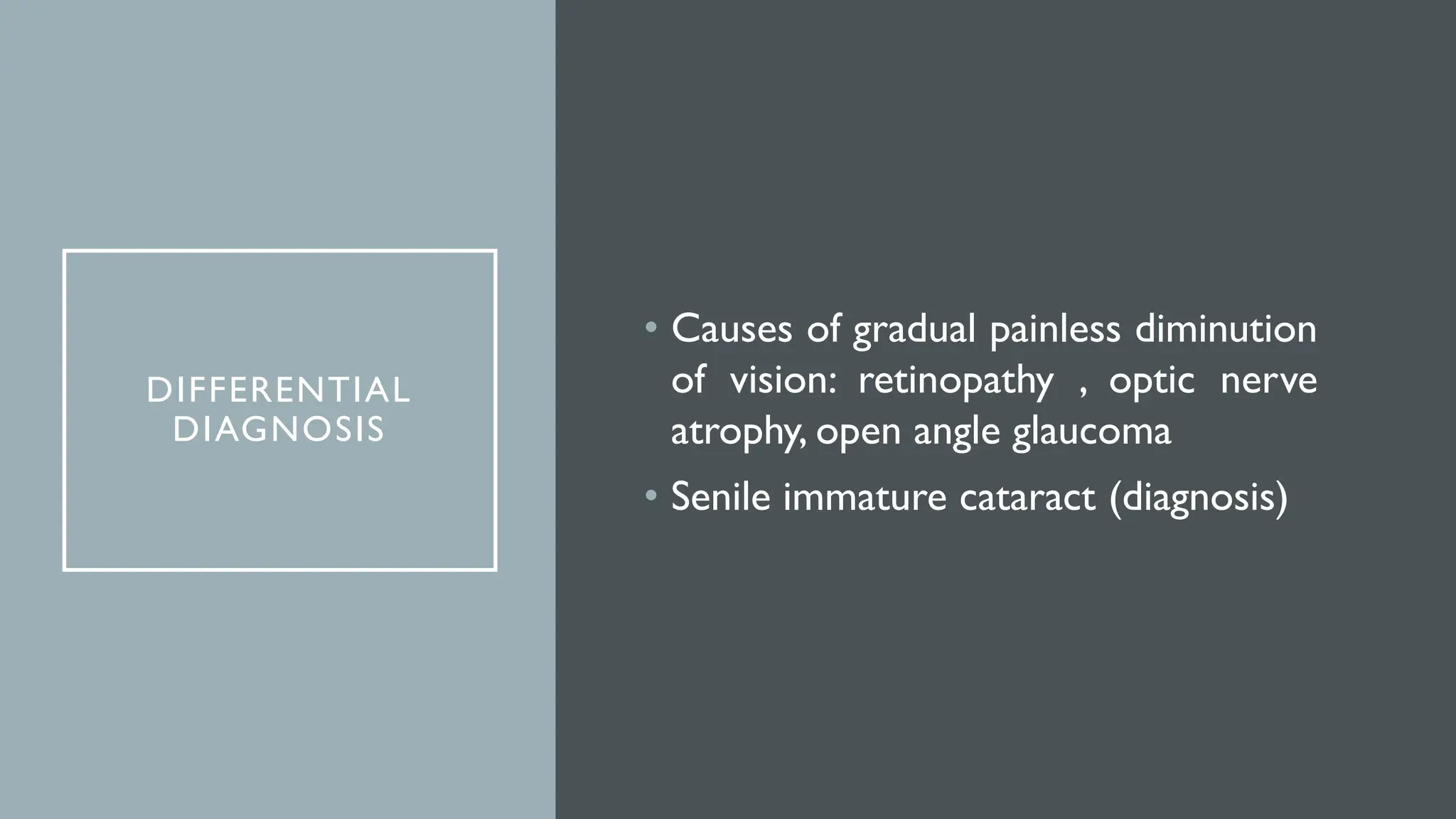 DIFFERENTIAL DIAGNOSIS

• Causes of gradual painless diminution of vision: retinopathy , optic nerve atrophy, open angle glaucoma

• Senile immature cataract (diagnosis)